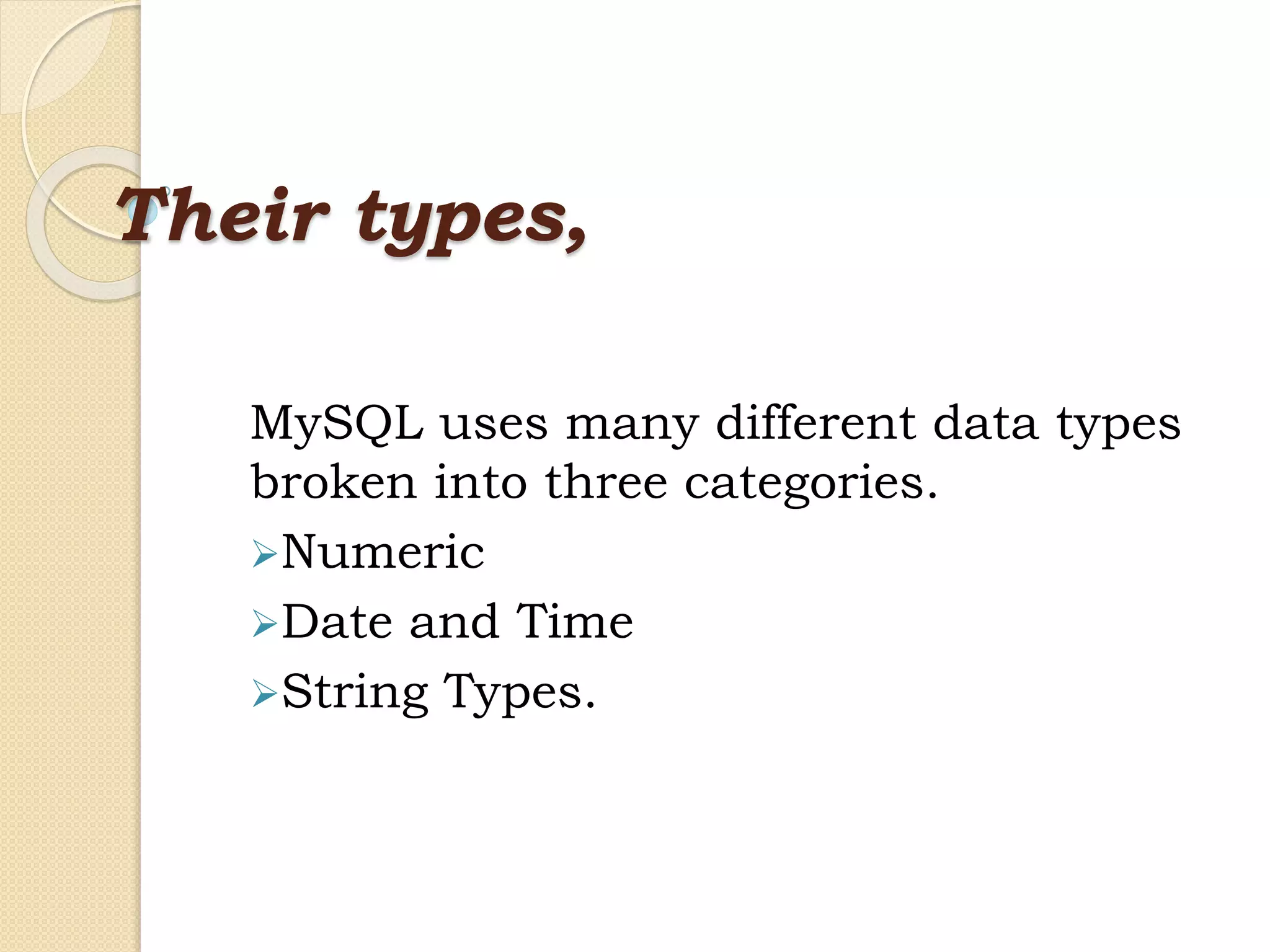 Their types,

MySQL uses many different data types broken into three categories.

➢Numeric

➢Date and Time

➢String Types.